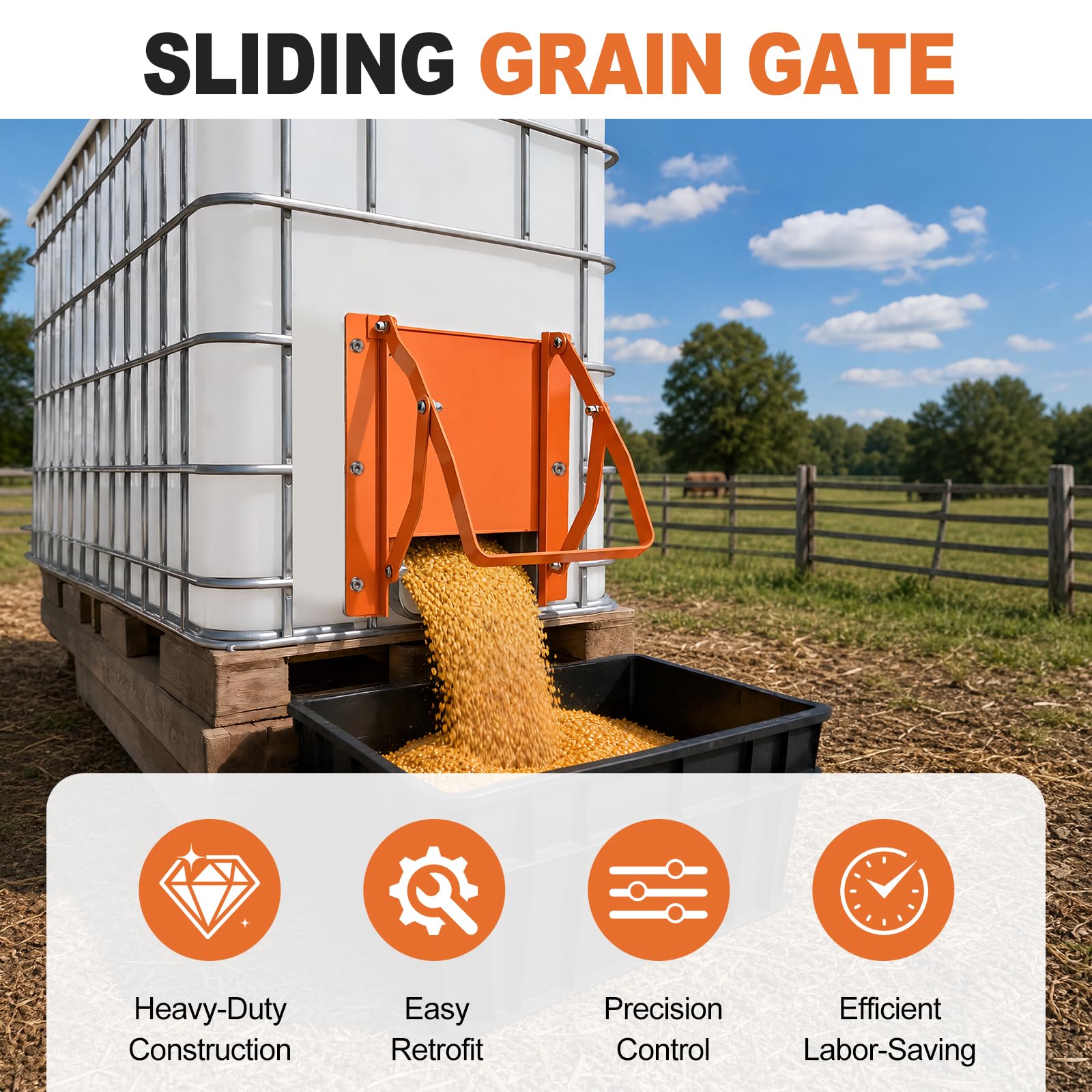 SLIDING GRAIN GATE

Heavy-Duty Construction

Easy Retrofit

Precision Control

Efficient Labor-Saving